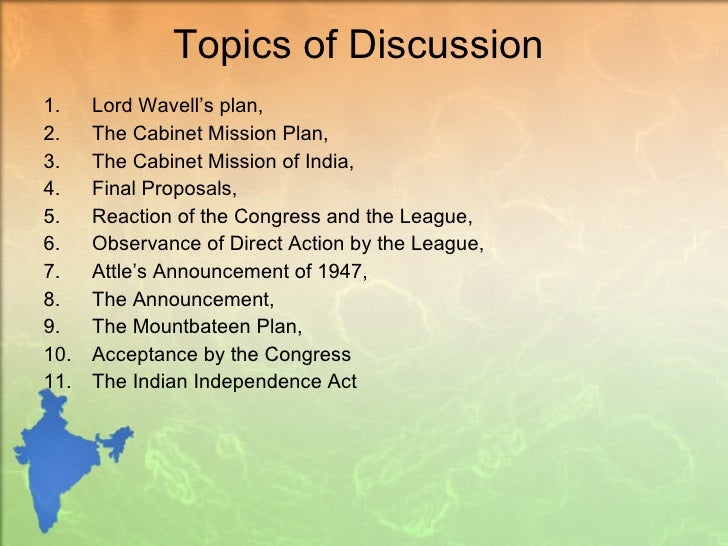 Topics of Discussion

1. Lord Wavell’s plan,
2. The Cabinet Mission Plan,
3. The Cabinet Mission of India,
4. Final Proposals,
5. Reaction of the Congress and the League,
6. Observance of Direct Action by the League,
7. Attle’s Announcement of 1947,
8. The Announcement,
9. The Mountbateen Plan,
10. Acceptance by the Congress
11. The Indian Independence Act